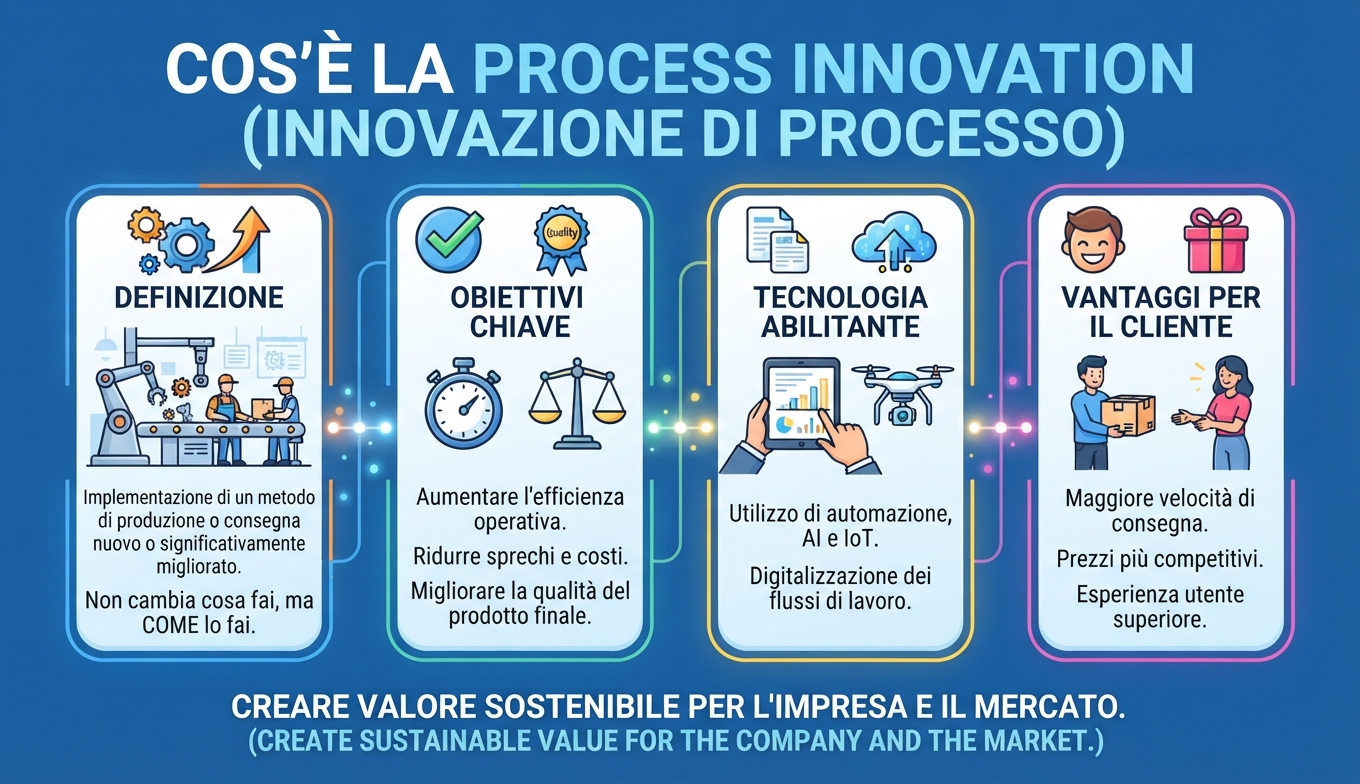 COS'È LA PROCESS INNOVATION (INNOVAZIONE DI PROCESSO)

DEFINIZIONE

Implementazione di un metodo di produzione o consegna nuovo o significativamente migliorato.

Non cambia cosa fai, ma COME lo fai.

Quality

OBIETTIVI CHIAVE

Aumentare l'efficienza operativa.

Ridurre sprechi e costi.

Migliorare la qualità del prodotto finale.

TECNOLOGIA ABILITANTE

Utilizzo di automazione, AI e IoT.

Digitalizzazione dei flussi di lavoro.

VANTAGGI PER IL CLIENTE

Maggiore velocità di consegna.

Prezzi più competitivi.

Esperienza utente superiore.

CREARE VALORE SOSTENIBILE PER L'IMPRESA E IL MERCATO.
(CREATE SUSTAINABLE VALUE FOR THE COMPANY AND THE MARKET.)